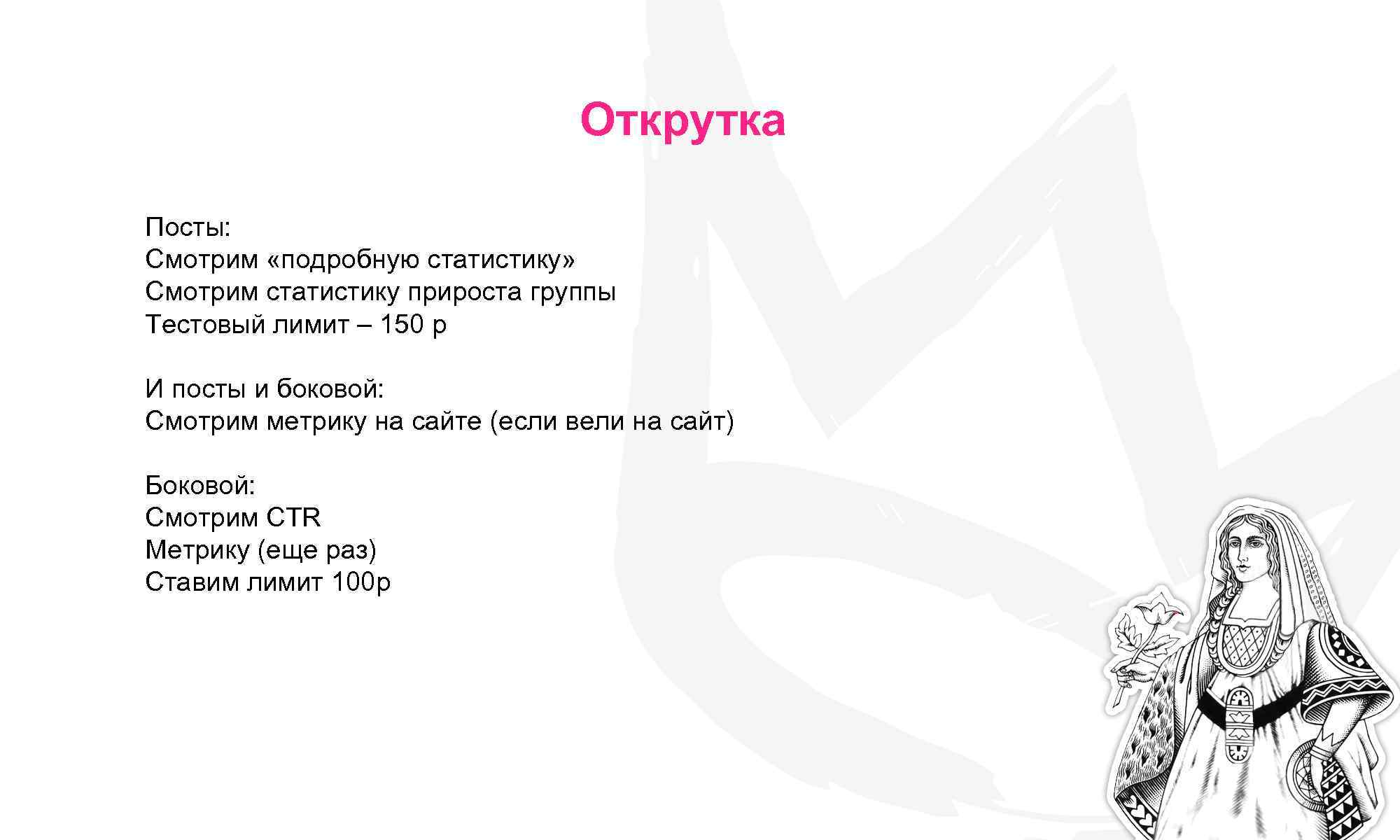 Открутка

Посты:
Смотрим «подробную статистику»
Смотрим статистику прироста группы
Тестовый лимит – 150 р

И посты и боковой:
Смотрим метрику на сайте (если вели на сайт)

Боковой:
Смотрим CTR
Метрику (еще раз)
Ставим лимит 100р